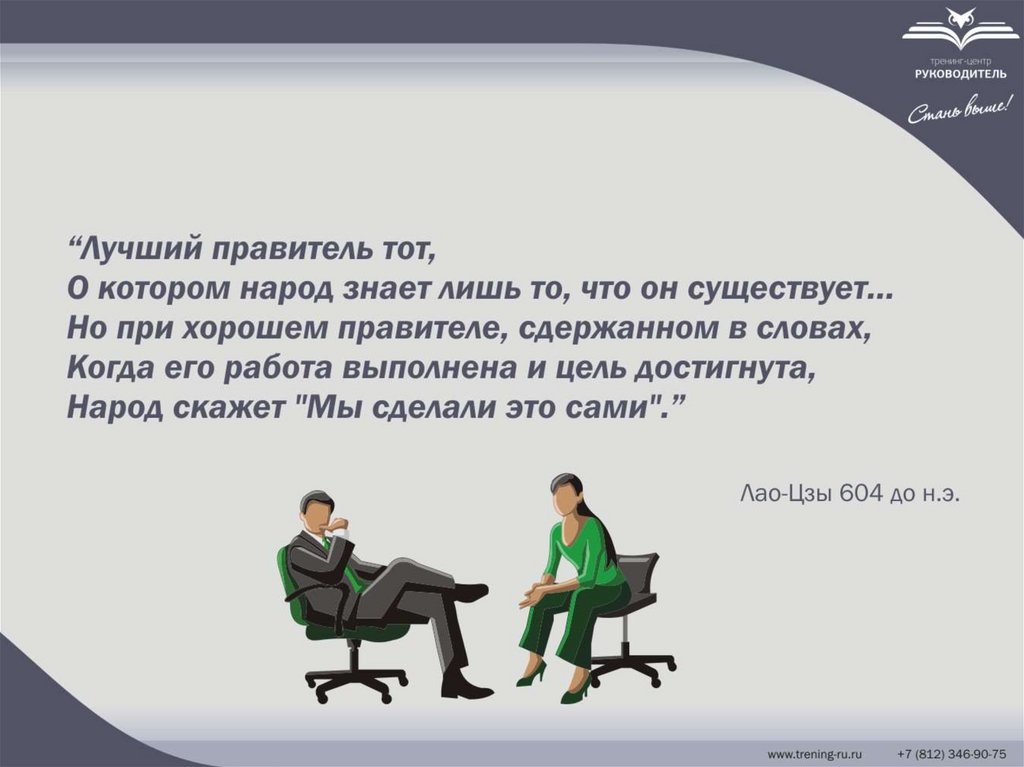 тренинг-центр
РУКОВОДИТЕЛЬ
Стань выше!

“Лучший правитель тот,
О котором народ знает лишь то, что он существует...
Но при хорошем правителе, сдержанном в словах,
Когда его работа выполнена и цель достигнута,
Народ скажет "Мы сделали это сами".”

Лао-Цзы 604 до н.э.

www.trening-ru.ru +7 (812) 346-90-75